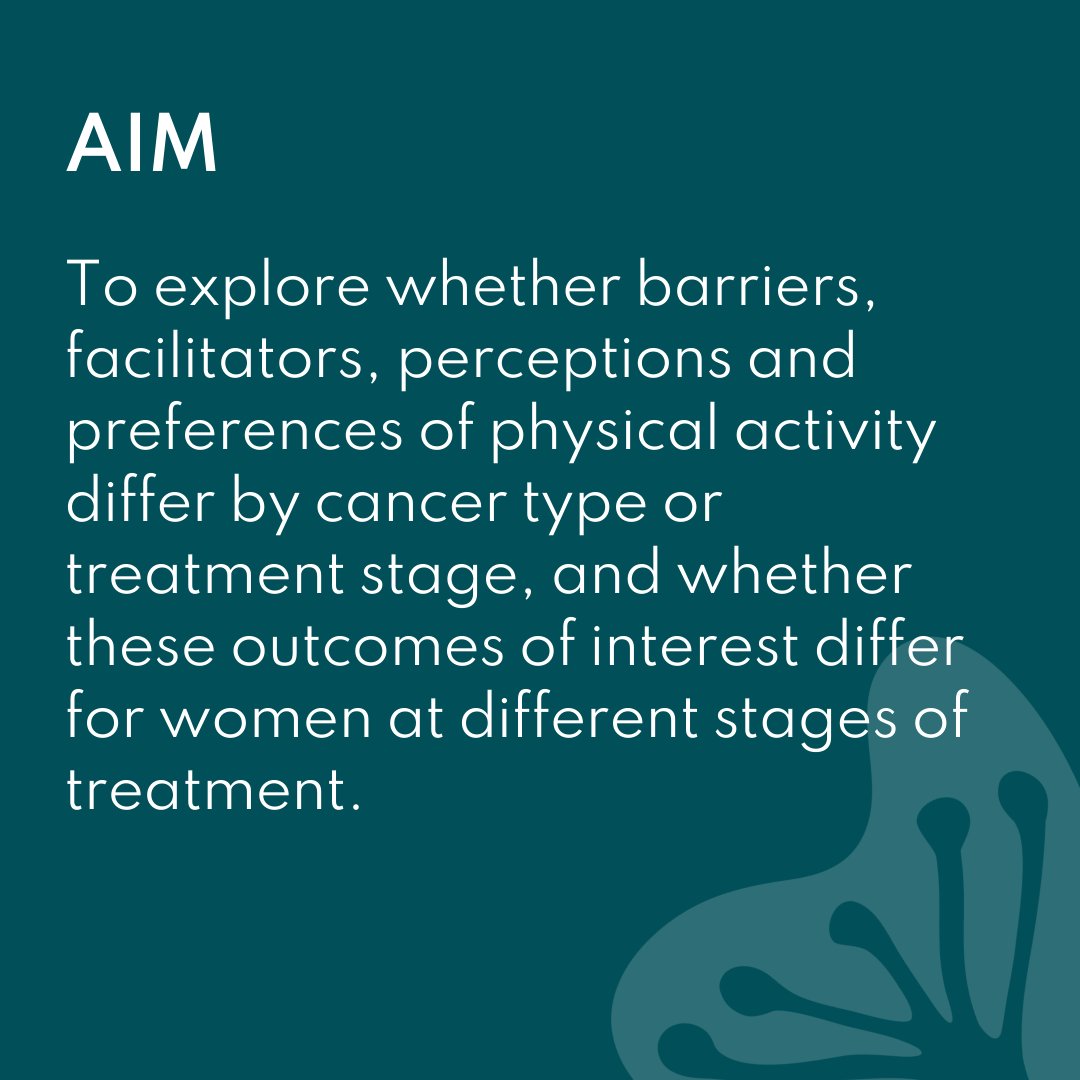 AIM

To explore whether barriers, facilitators, perceptions and preferences of physical activity differ by cancer type or treatment stage, and whether these outcomes of interest differ for women at different stages of treatment.